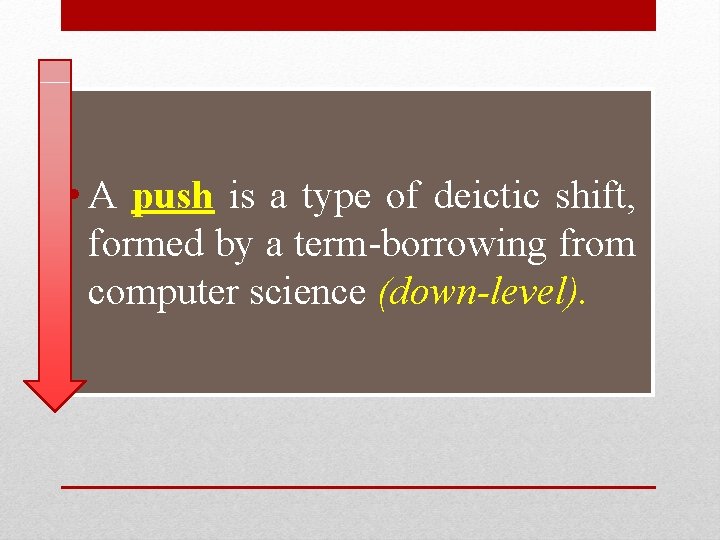 • A push is a type of deictic shift, formed by a term-borrowing from computer science (down-level).